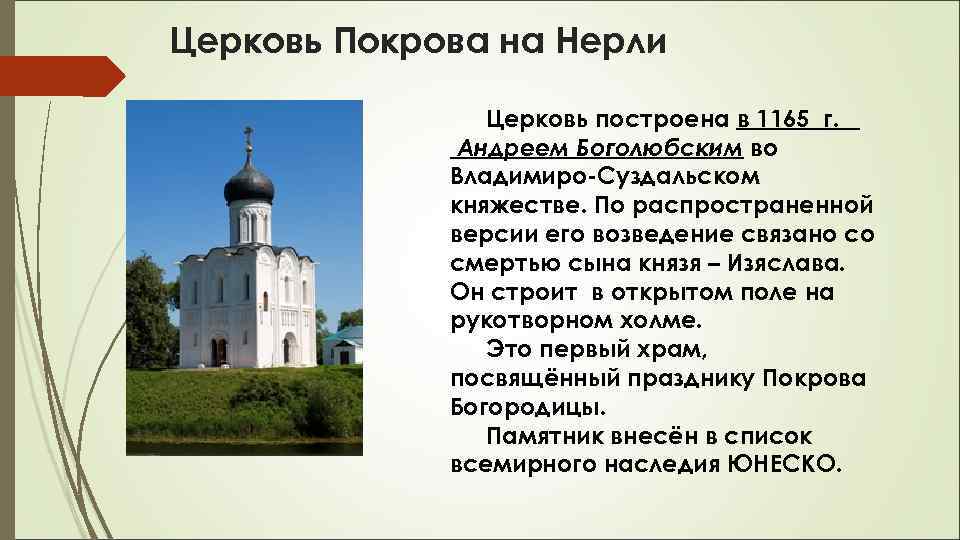 Церковь Покрова на Нерли

Церковь построена в 1165 г. Андреем Боголюбским во Владимиро-Суздальском княжестве. По распространенной версии его возведение связано со смертью сына князя – Изяслава. Он строит в открытом поле на рукотворном холме.

Это первый храм, посвящённый празднику Покрова Богородицы.

Памятник внесён в список всемирного наследия ЮНЕСКО.